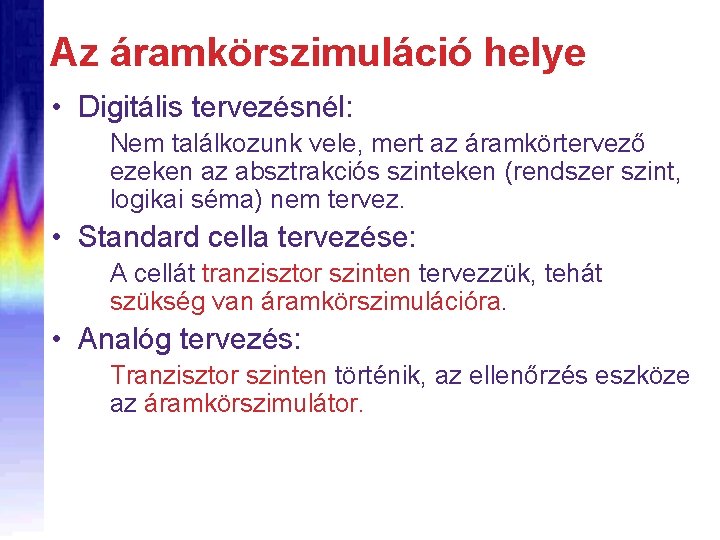 Az áramkörszimuláció helye

• Digitális tervezésnél:

Nem találkozunk vele, mert az áramkörtervező ezeken az absztrakciós szinteken (rendszer szint, logikai séma) nem tervez.

• Standard cella tervezése:

A cellát tranzisztor szinten tervezzük, tehát szükség van áramkörszimulációra.

• Analóg tervezés:

Tranzisztor szinten történik, az ellenőrzés eszköze az áramkörszimulátor.